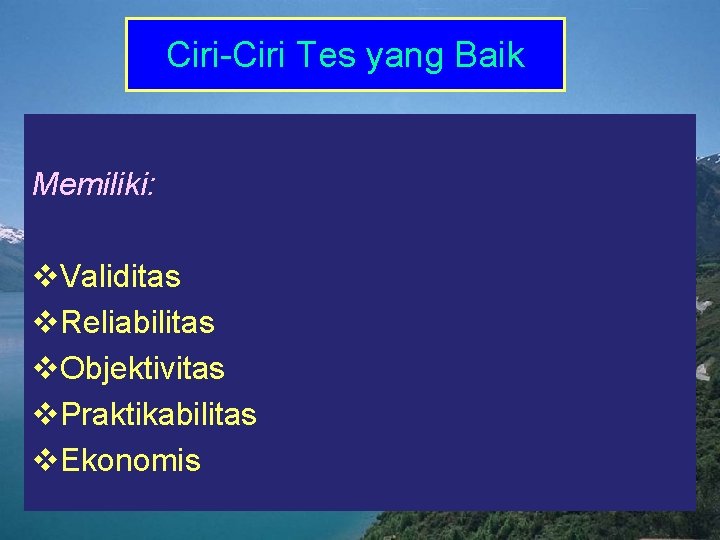 Ciri-Ciri Tes yang Baik

Memiliki:

❖Validitas
❖Reliabilitas
❖Objektivitas
❖Praktikabilitas
❖Ekonomis